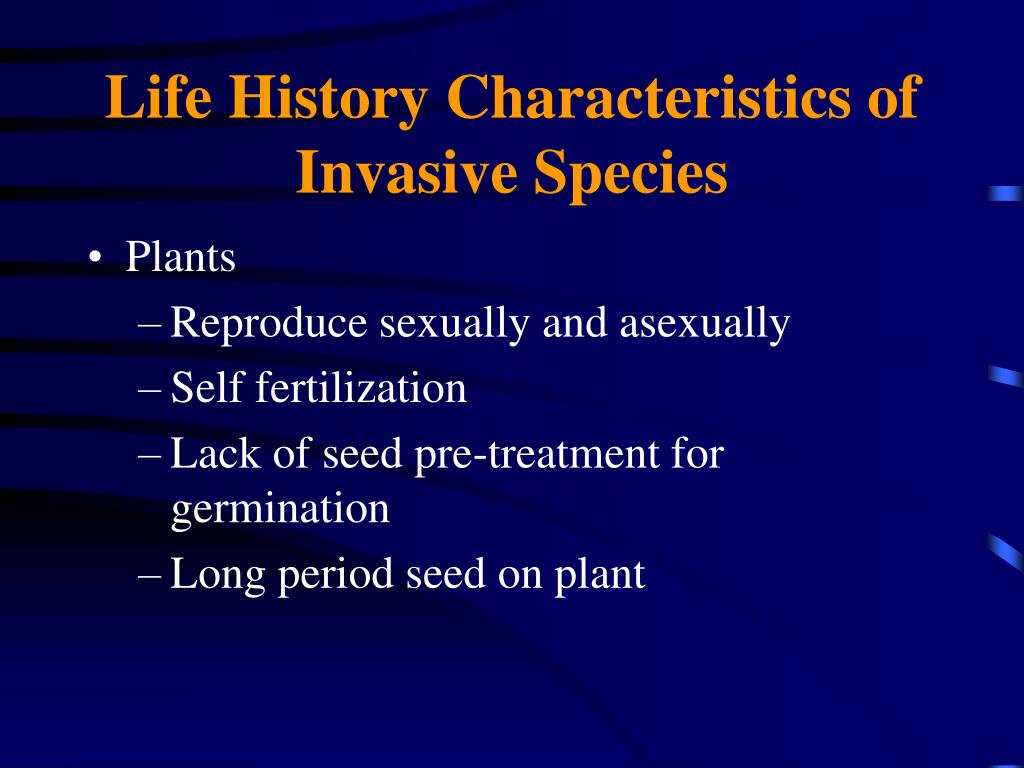 Life History Characteristics of Invasive Species

• Plants
– Reproduce sexually and asexually
– Self fertilization
– Lack of seed pre-treatment for germination
– Long period seed on plant